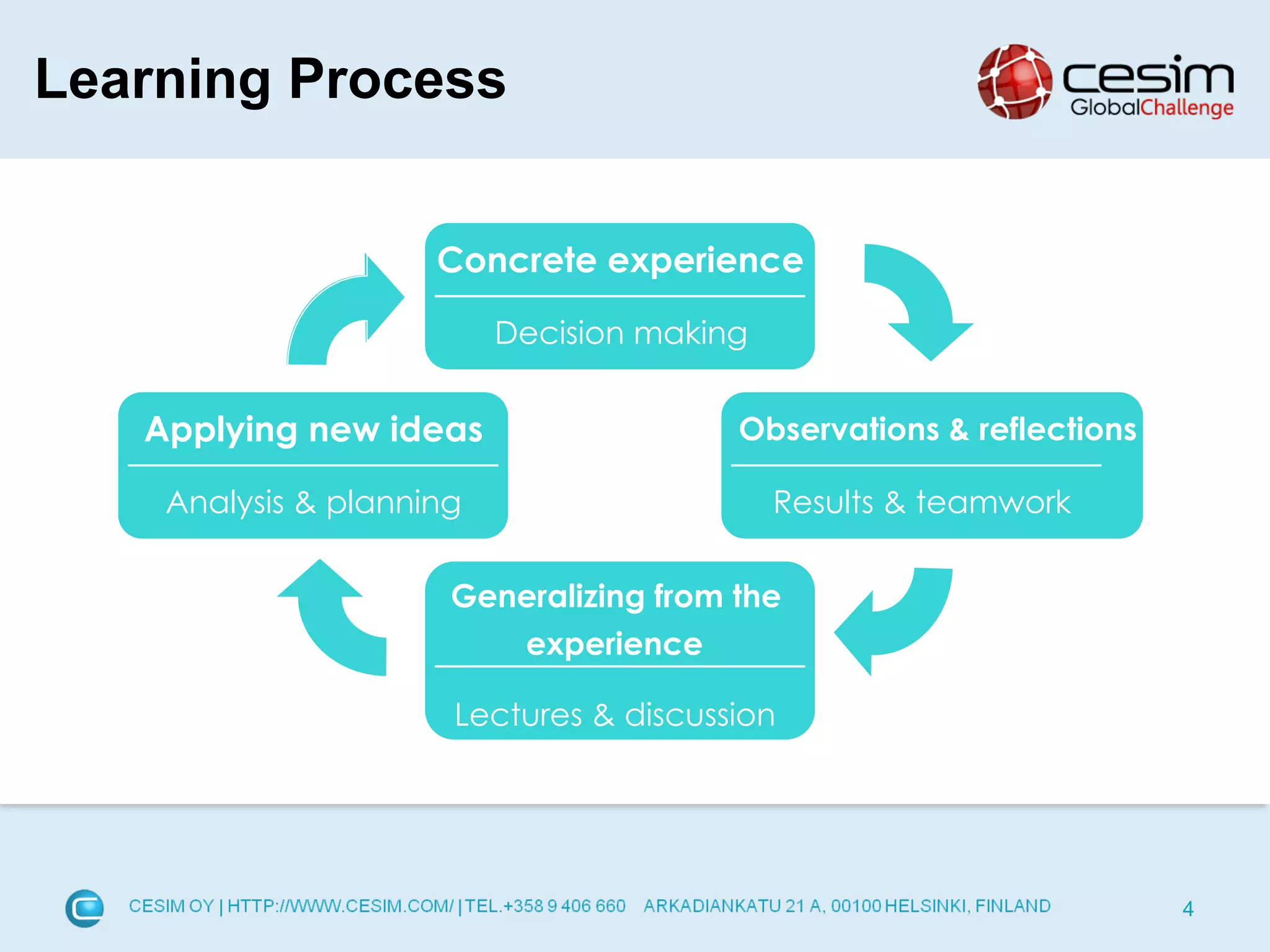 Learning Process

cesim GlobalChallenge

Concrete experience

Decision making

Observations & reflections

Results & teamwork

Generalizing from the experience

Lectures & discussion

Applying new ideas

Analysis & planning

CESIM OY | HTTP://WWW.CESIM.COM/ | TEL.+358 9 406 660 ARKADIANKATU 21 A, 00100 HELSINKI, FINLAND

4